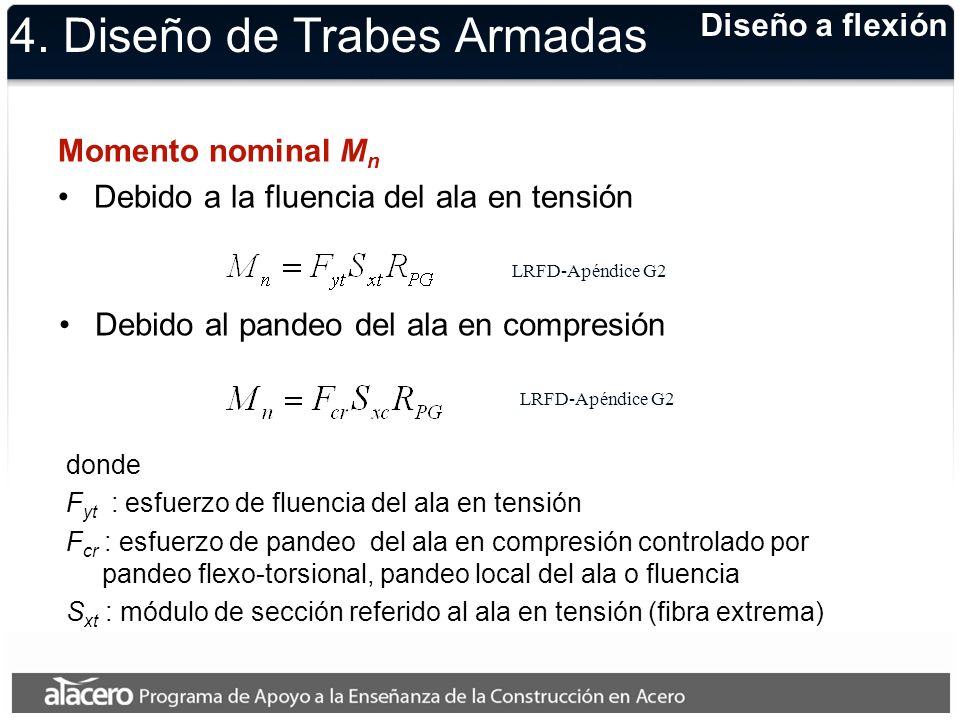 4. Diseño de Trabes Armadas

Diseño a flexión

Momento nominal $M_n$

• Debido a la fluencia del ala en tensión

$M_n = F_{yt} S_{xt} R_{PG}$ LRFD-Apéndice G2

• Debido al pandeo del ala en compresión

$M_n = F_{cr} S_{xc} R_{PG}$ LRFD-Apéndice G2

donde

$F_{yt}$ : esfuerzo de fluencia del ala en tensión

$F_{cr}$ : esfuerzo de pandeo del ala en compresión controlado por pandeo flexo-torsional, pandeo local del ala o fluencia

$S_{xt}$ : módulo de sección referido al ala en tensión (fibra extrema)

alacero Programa de Apoyo a la Enseñanza de la Construcción en Acero